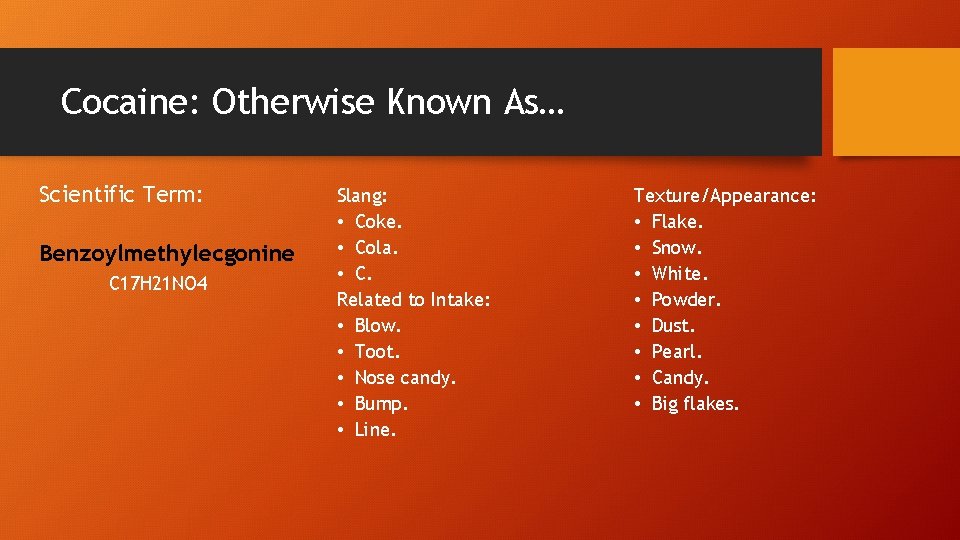 Cocaine: Otherwise Known As…

Scientific Term:

Benzoylmethylecgonine

C17H21NO4

Slang:
• Coke.
• Cola.
• C.
Related to Intake:
• Blow.
• Toot.
• Nose candy.
• Bump.
• Line.

Texture/Appearance:
• Flake.
• Snow.
• White.
• Powder.
• Dust.
• Pearl.
• Candy.
• Big flakes.